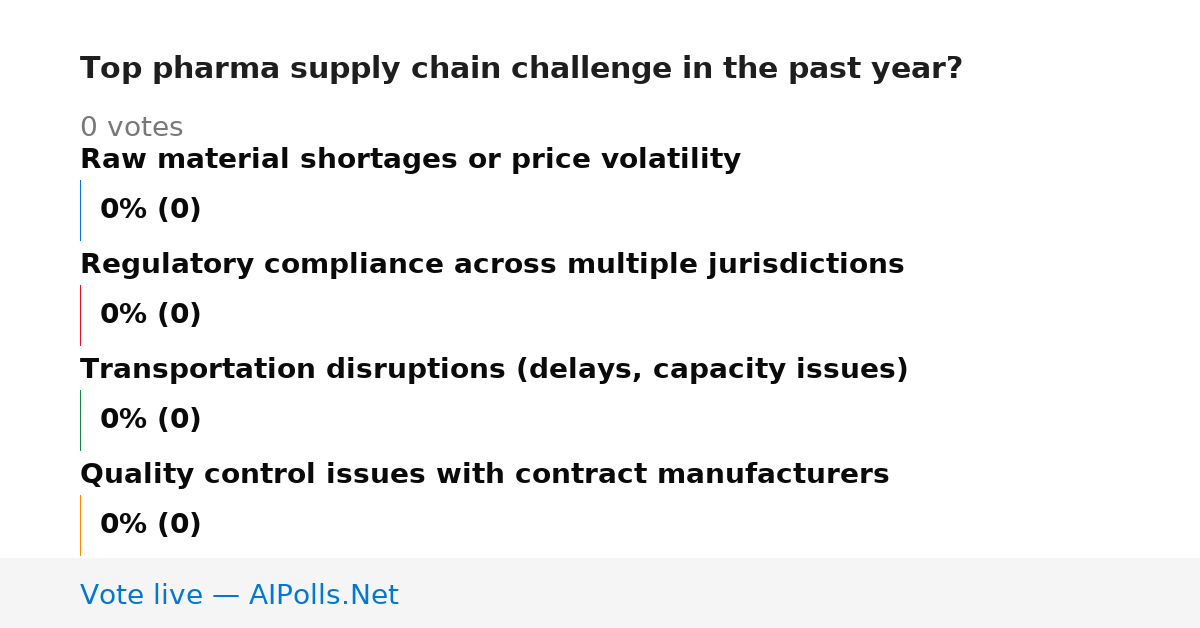 Top pharma supply chain challenge in the past year?

0 votes

Raw material shortages or price volatility

0% (0)

Regulatory compliance across multiple jurisdictions

0% (0)

Transportation disruptions (delays, capacity issues)

0% (0)

Quality control issues with contract manufacturers

0% (0)

Vote live — AIPolls.Net